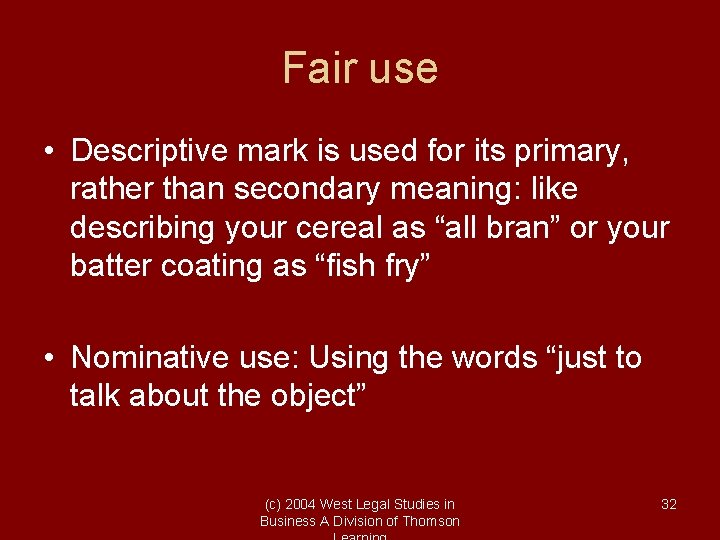 Fair use

• Descriptive mark is used for its primary, rather than secondary meaning: like describing your cereal as “all bran” or your batter coating as “fish fry”

• Nominative use: Using the words “just to talk about the object”

(c) 2004 West Legal Studies in Business A Division of Thomson Learning

32